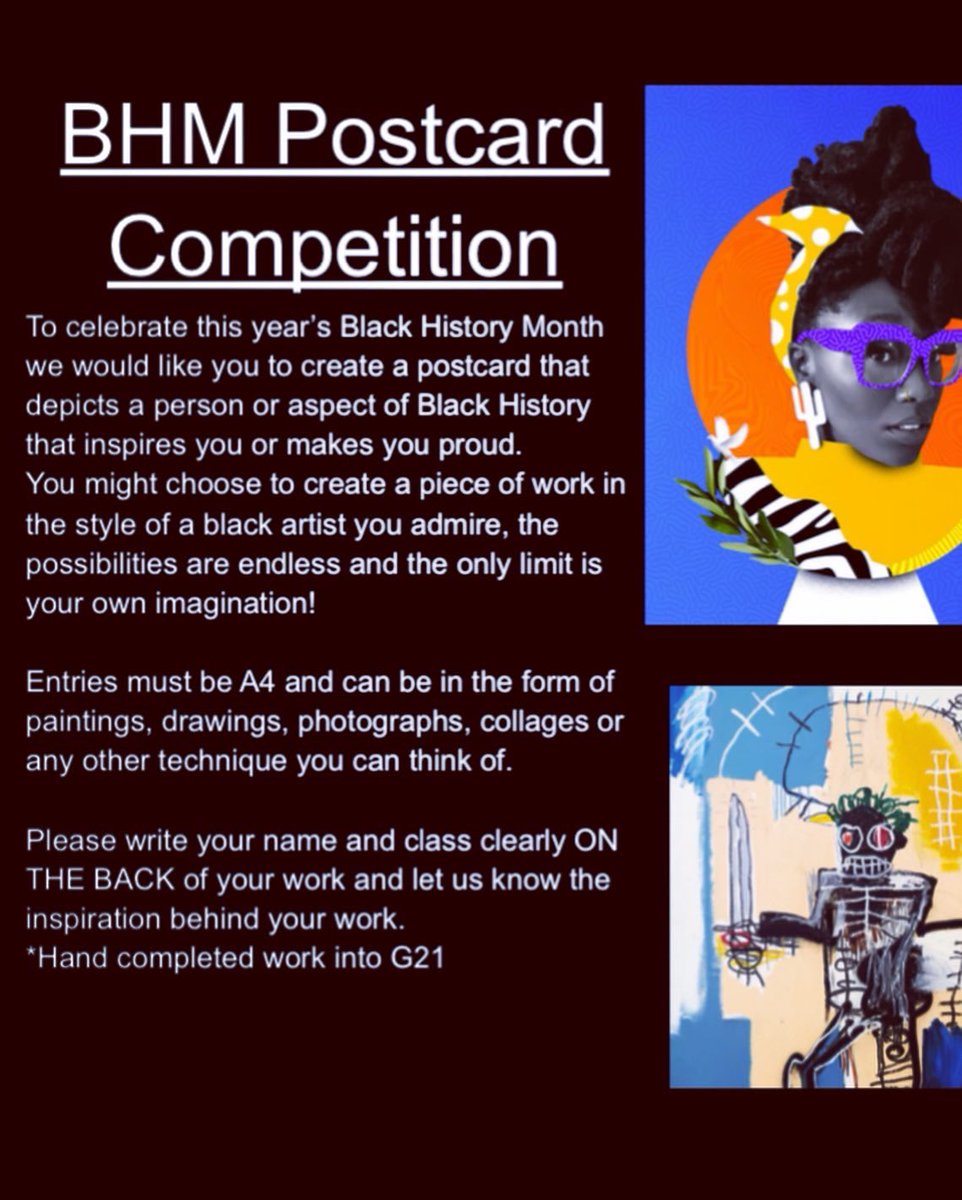 BHM Postcard Competition

To celebrate this year's Black History Month we would like you to create a postcard that depicts a person or aspect of Black History that inspires you or makes you proud.
You might choose to create a piece of work in the style of a black artist you admire, the possibilities are endless and the only limit is your own imagination!

Entries must be A4 and can be in the form of paintings, drawings, photographs, collages or any other technique you can think of.

Please write your name and class clearly ON THE BACK of your work and let us know the inspiration behind your work.
*Hand completed work into G21